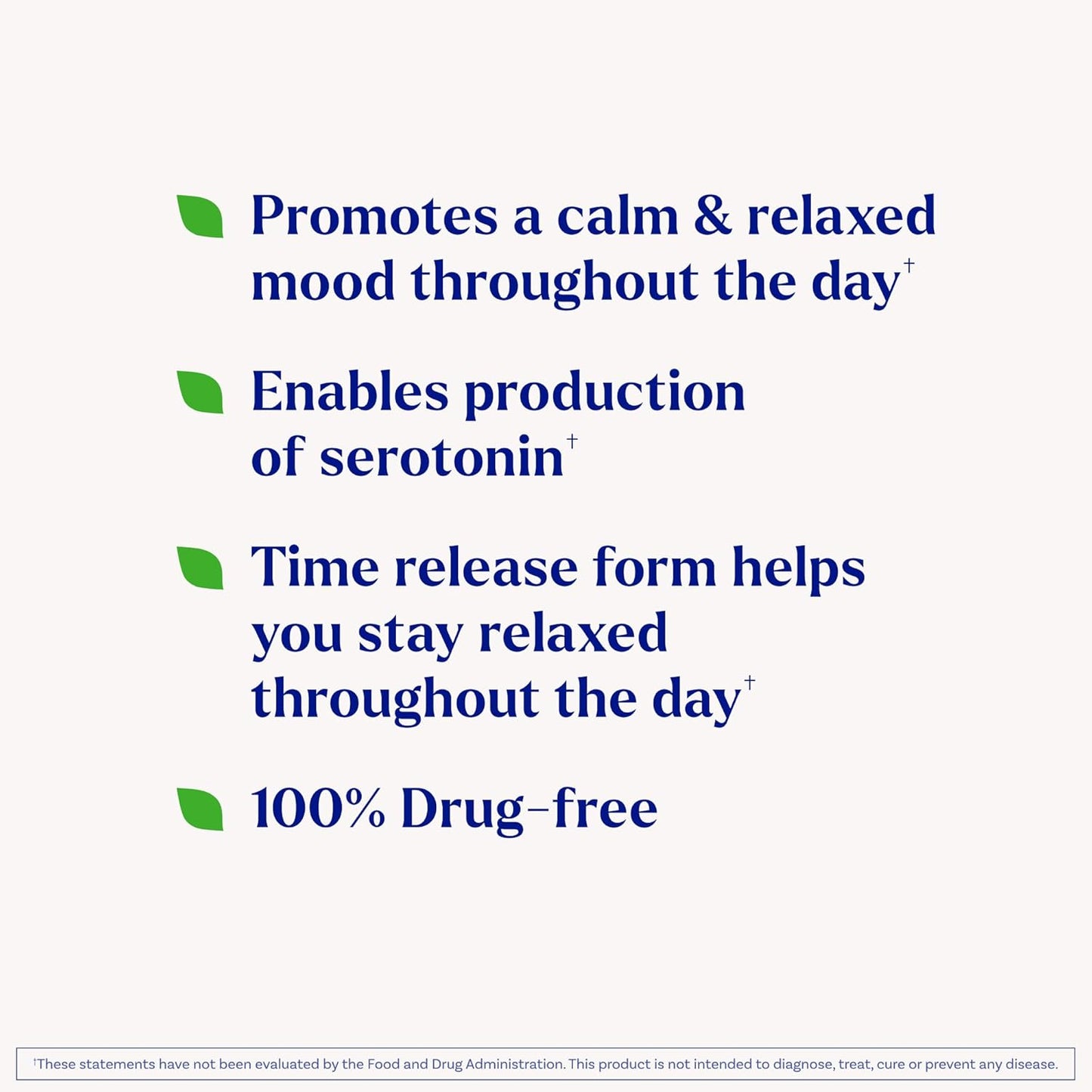 Promotes a calm & relaxed mood throughout the day†

Enables production of serotonin†

Time release form helps you stay relaxed throughout the day†

100% Drug-free

†These statements have not been evaluated by the Food and Drug Administration. This product is not intended to diagnose, treat, cure or prevent any disease.